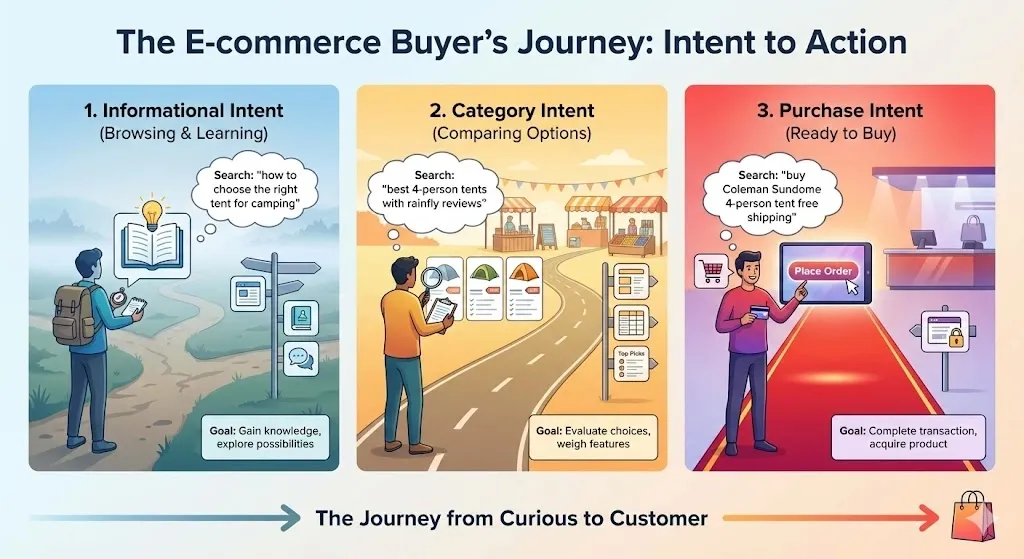 The E-commerce Buyer's Journey: Intent to Action

1. Informational Intent
(Browsing & Learning)

Search: "how to choose the right tent for camping"

Goal: Gain knowledge, explore possibilities

2. Category Intent
(Comparing Options)

Search: "best 4-person tents with rainfly reviews"

Top Picks

Goal: Evaluate choices, weigh features

3. Purchase Intent
(Ready to Buy)

Search: "buy Coleman Sundome 4-person tent free shipping"

Place Order

Goal: Complete transaction, acquire product

The Journey from Curious to Customer